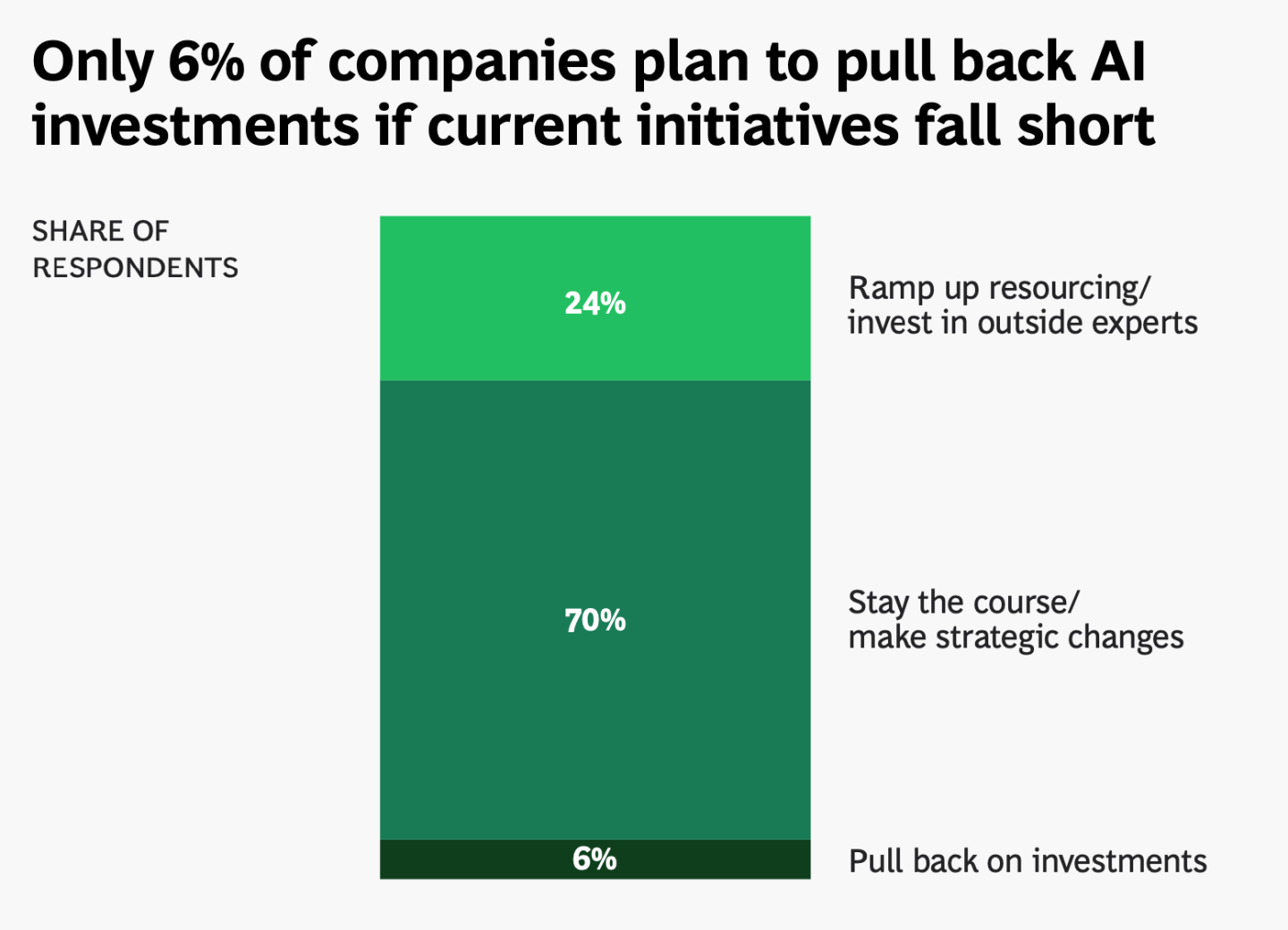 Only 6% of companies plan to pull back AI investments if current initiatives fall short

SHARE OF RESPONDENTS

24%

Ramp up resourcing/ invest in outside experts

70%

Stay the course/ make strategic changes

6%

Pull back on investments